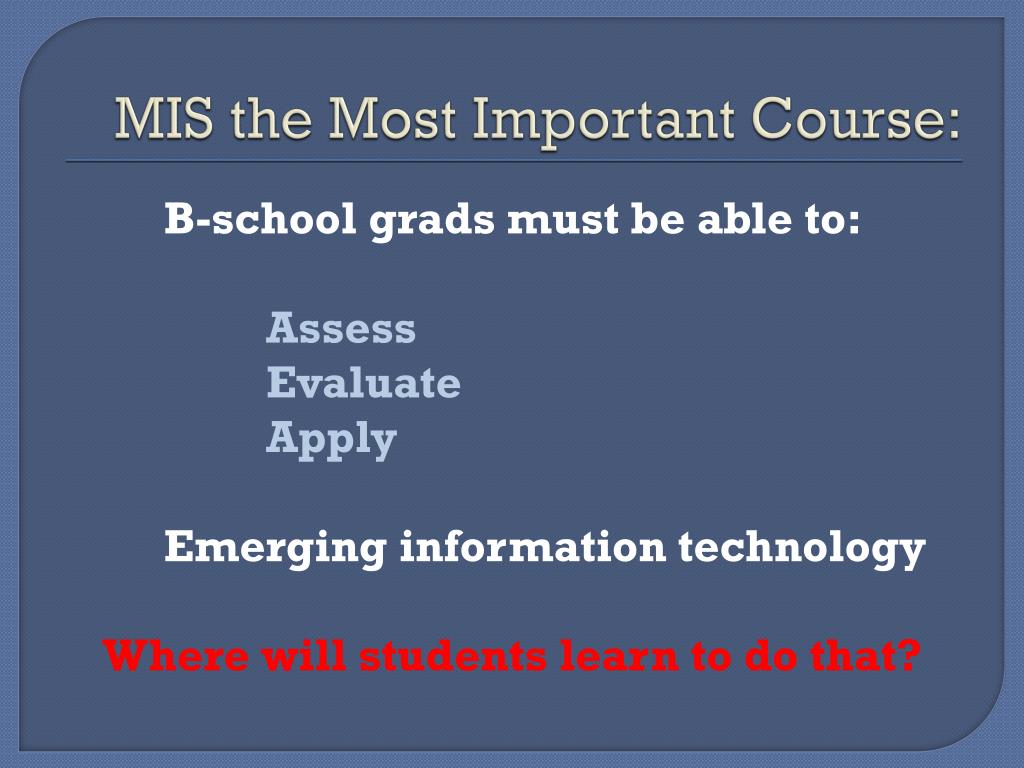 MIS the Most Important Course:

B-school grads must be able to:

Assess
Evaluate
Apply

Emerging information technology

Where will students learn to do that?